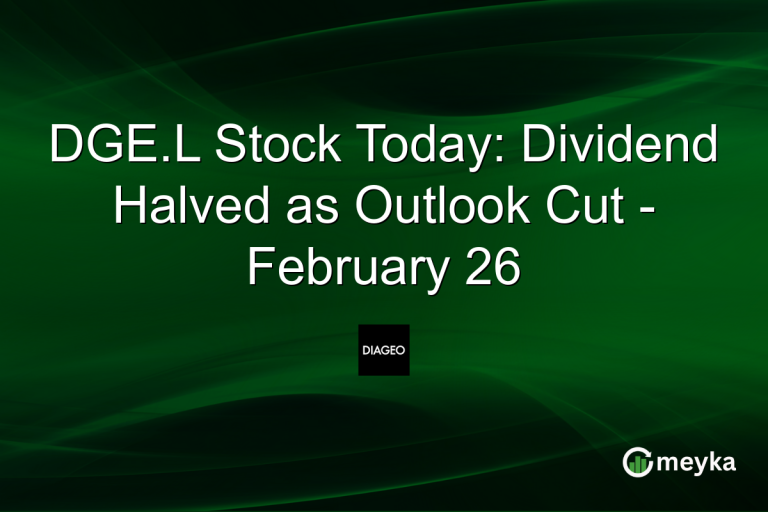 DGE.L Stock Today: Dividend Halved as Outlook Cut - February 26

DIAGEO

meyka